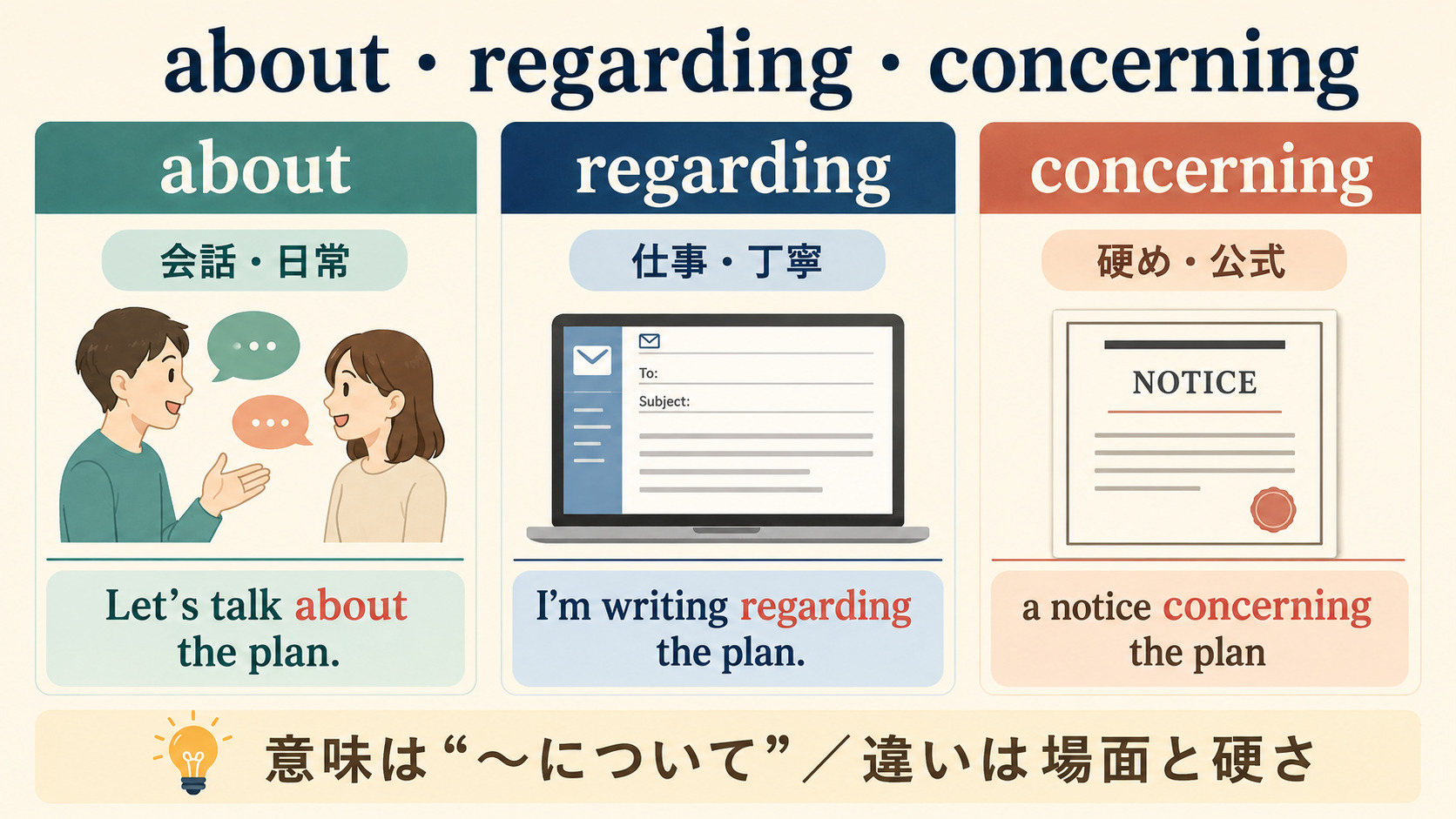 about・regarding・concerning

about

会話・日常

Let’s talk about the plan.

regarding

仕事・丁寧

To:

Subject:

I’m writing regarding the plan.

concerning

硬め・公式

NOTICE

a notice concerning the plan

意味は“〜について”／違いは場面と硬さ